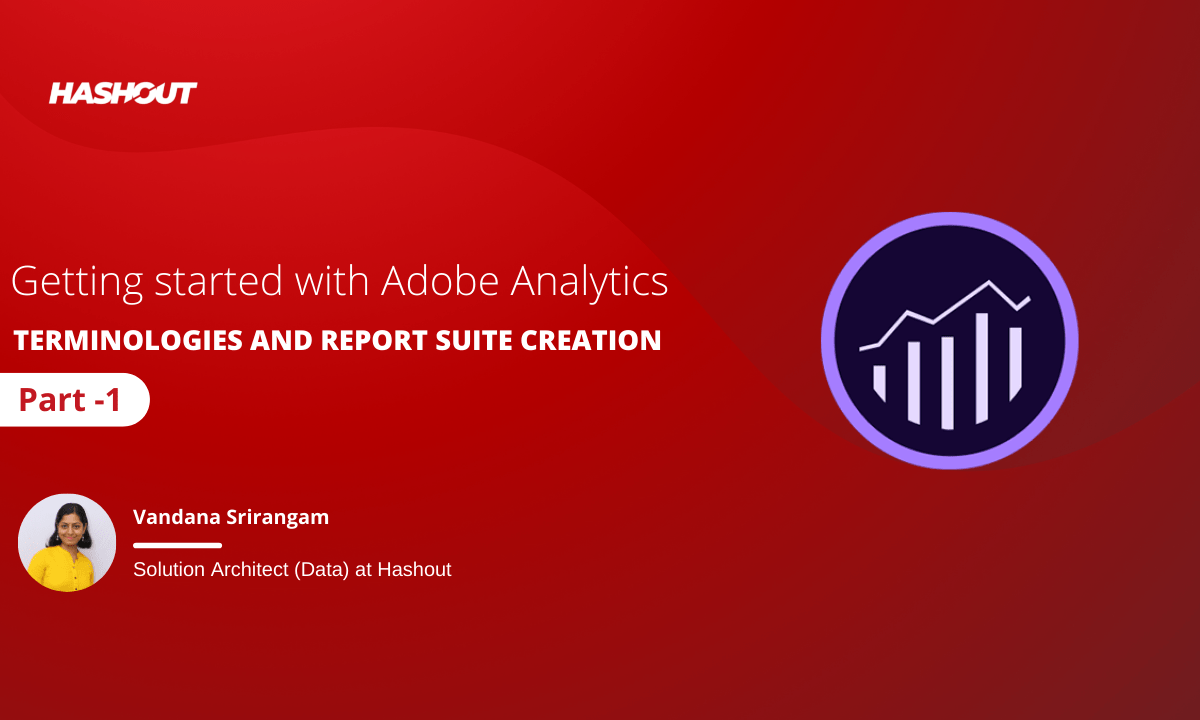 HASHOUT

Getting started with Adobe Analytics
TERMINOLOGIES AND REPORT SUITE CREATION

Part -1

Vandana Srirangam

Solution Architect (Data) at Hashout